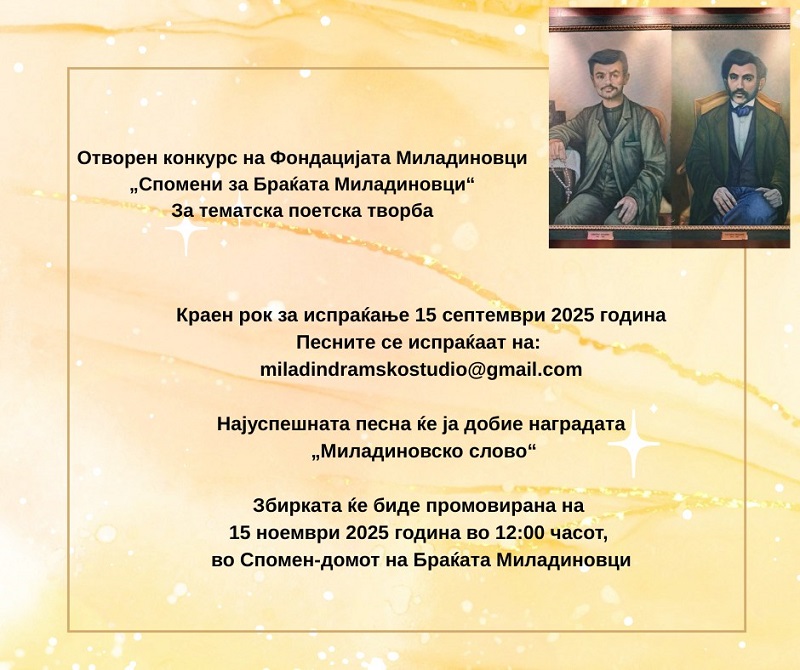 Отворен конкурс на Фондацијата Миладиновци
„Спомени за Браќата Миладиновци“
За тематска поетска творба

Краен рок за испраќање 15 септември 2025 година
Песните се испраќаат на:
miladindramskostudio@gmail.com

Најуспешната песна ќе ја добие наградата
„Миладиновско слово“

Збирката ќе биде промовирана на
15 ноември 2025 година во 12:00 часот,
во Спомен-домот на Браќата Миладиновци